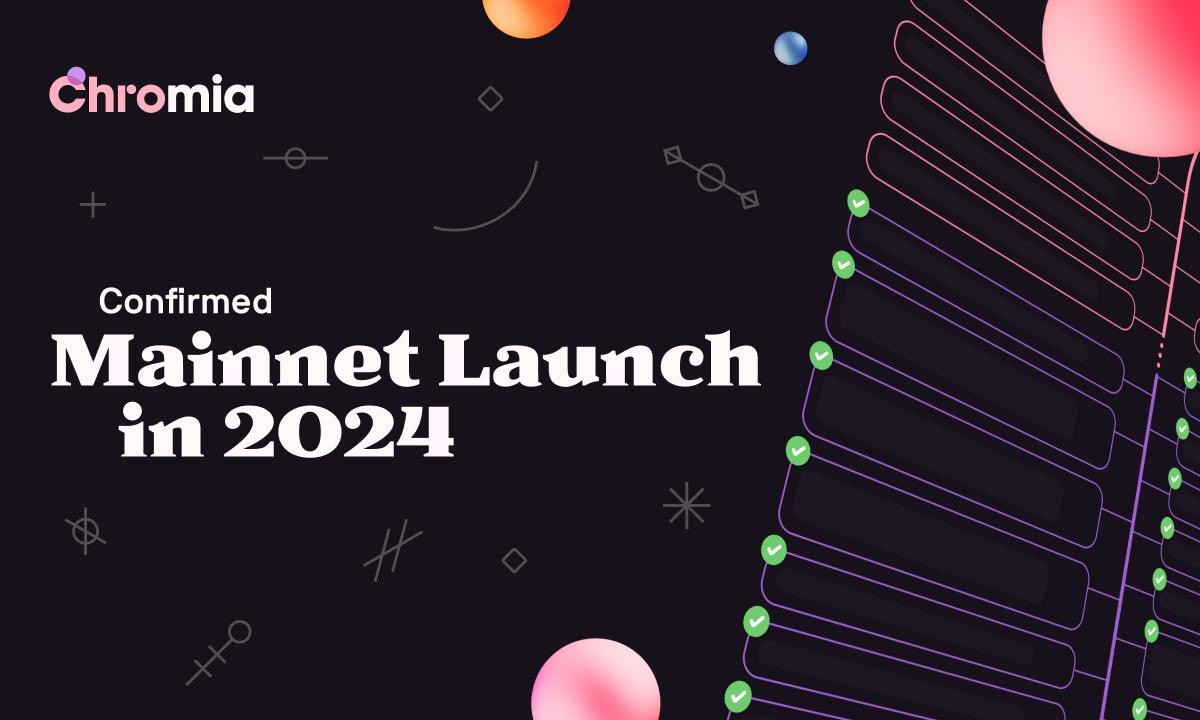 Chromia

Confirmed
Mainnet Launch
in 2024